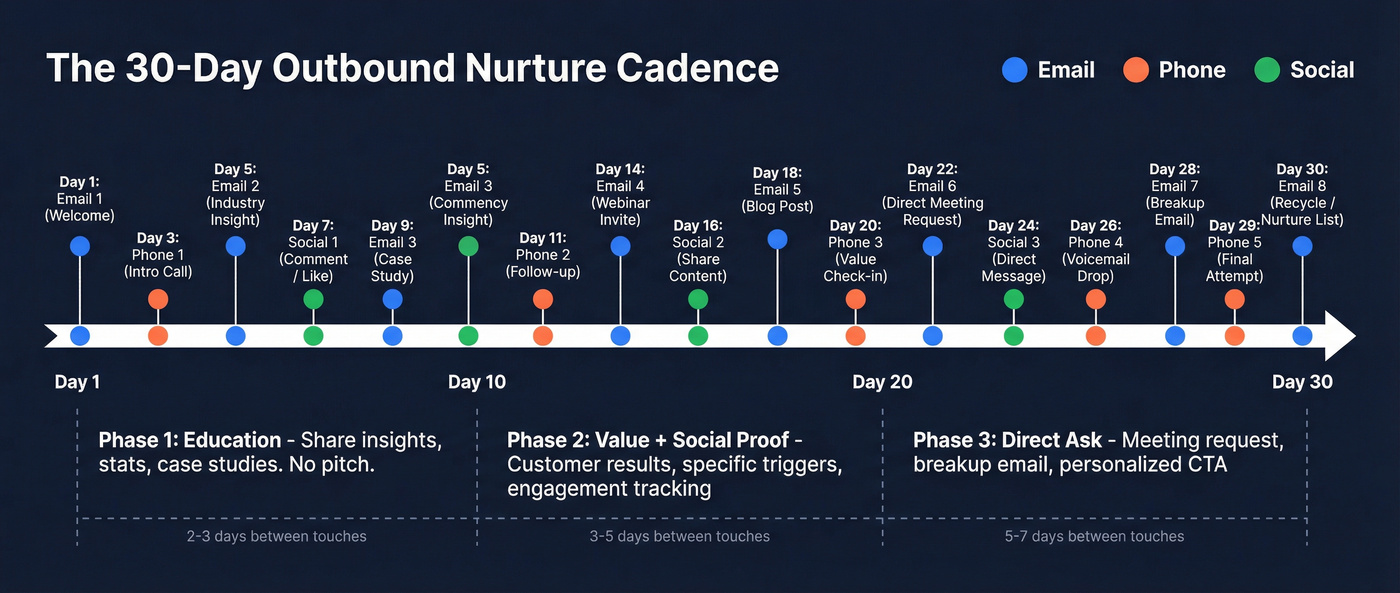 The 30-Day Outbound Nurture Cadence

Email Phone Social

Day 1: Email 1 (Welcome)

Day 3: Phone 1 (Intro Call)

Day 5: Email 2 (Industry Insight)

Day 7: Social 1 (Comment / Like)

Day 9: Email 3 (Case Study)

Day 5: Email 3 (Commency Insight)

Day 11: Phone 2 (Follow-up)

Day 14: Email 4 (Webinar Invite)

Day 16: Social 2 (Share Content)

Day 18: Email 5 (Blog Post)

Day 20: Phone 3 (Value Check-in)

Day 22: Email 6 (Direct Meeting Request)

Day 24: Social 3 (Direct Message)

Day 26: Phone 4 (Voicemail Drop)

Day 28: Email 7 (Breakup Email)

Day 29: Phone 5 (Final Attempt)

Day 30: Email 8 (Recycle / Nurture List)

Day 1

Day 10

Day 20

Day 30

Phase 1: Education - Share insights, stats, case studies. No pitch.

Phase 2: Value + Social Proof - Customer results, specific triggers, engagement tracking

Phase 3: Direct Ask - Meeting request, breakup email, personalized CTA

2-3 days between touches

3-5 days between touches

5-7 days between touches